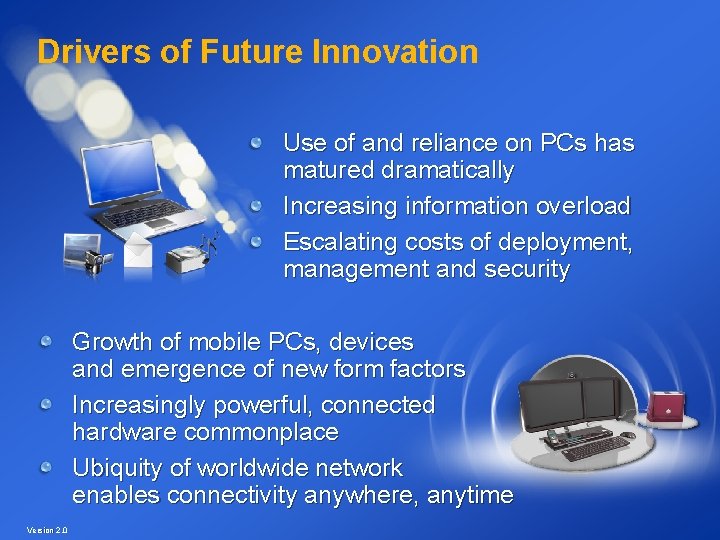 Drivers of Future Innovation

Use of and reliance on PCs has matured dramatically

Increasing information overload

Escalating costs of deployment, management and security

Growth of mobile PCs, devices and emergence of new form factors

Increasingly powerful, connected hardware commonplace

Ubiquity of worldwide network enables connectivity anywhere, anytime

Version 2.0